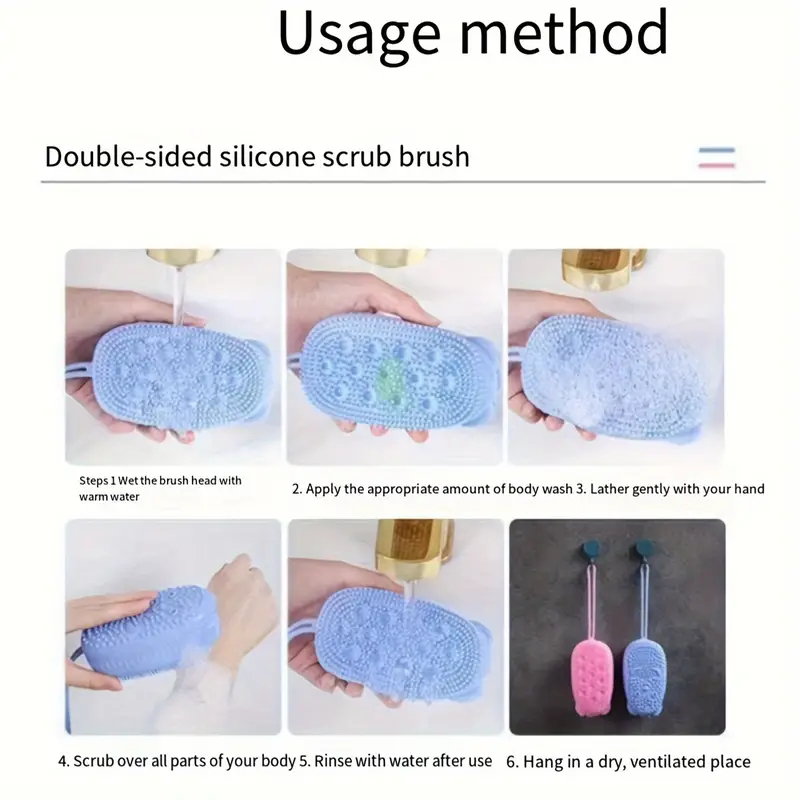 Usage method

Double-sided silicone scrub brush

Steps 1 Wet the brush head with warm water

2. Apply the appropriate amount of body wash 3. Lather gently with your hand

4. Scrub over all parts of your body 5. Rinse with water after use 6. Hang in a dry, ventilated place